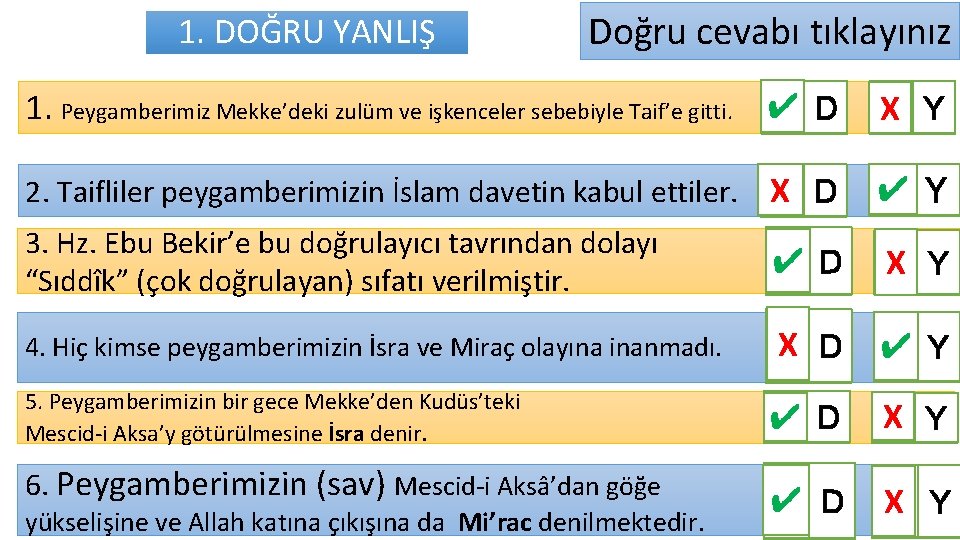 1. DOĞRU YANLIŞ

Doğru cevabı tıklayınız

1. Peygamberimiz Mekke'deki zulüm ve işkenceler sebebiyle Taif'e gitti. ✔ D X Y

2. Taifliler peygamberimizin İslam davetin kabul ettiler. X D ✔ Y

3. Hz. Ebu Bekir'e bu doğrulayıcı tavrından dolayı "Sıddîk" (çok doğrulayan) sıfatı verilmiştir. ✔ D X Y

4. Hiç kimse peygamberimizin İsra ve Miraç olayına inanmadı. X D ✔ Y

5. Peygamberimizin bir gece Mekke'den Kudüs'teki Mescid-i Aksa'y götürülmesine İsra denir. ✔ D X Y

6. Peygamberimizin (sav) Mescid-i Aksâ'dan göğe yükselişine ve Allah katına çıkışına da Mi'rac denilmektedir. ✔ D X Y